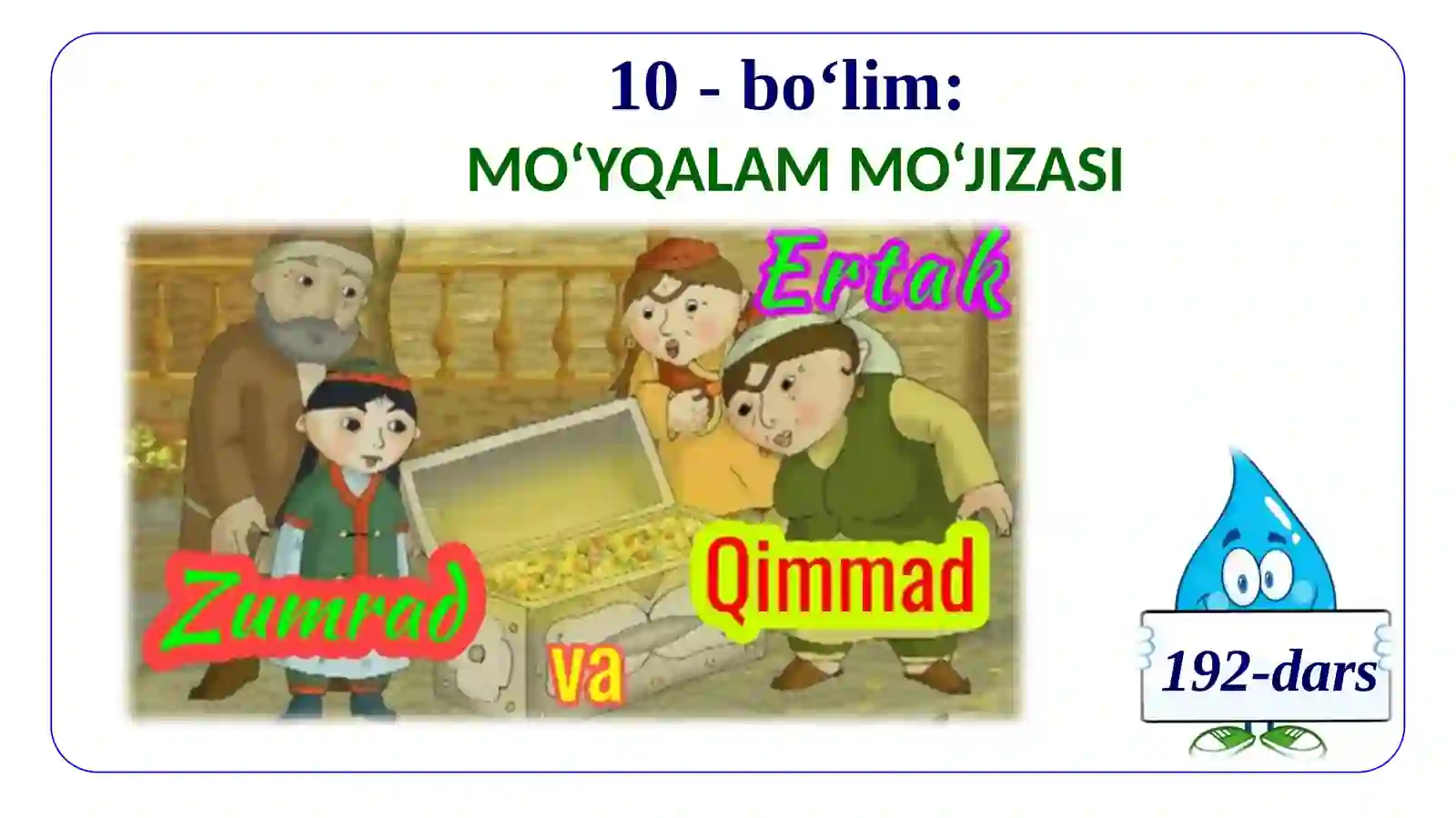 10 - bo‘lim:

MO‘YQALAM MO‘JIZASI

Ertak

Zumrad

va

Qimmad

192-dars